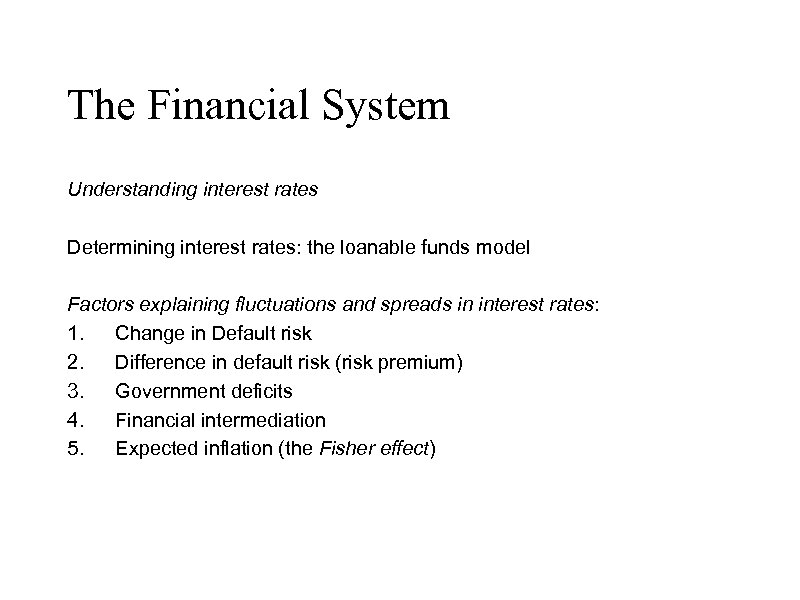 The Financial System

Understanding interest rates

Determining interest rates: the loanable funds model

Factors explaining fluctuations and spreads in interest rates:
1. Change in Default risk
2. Difference in default risk (risk premium)
3. Government deficits
4. Financial intermediation
5. Expected inflation (the Fisher effect)